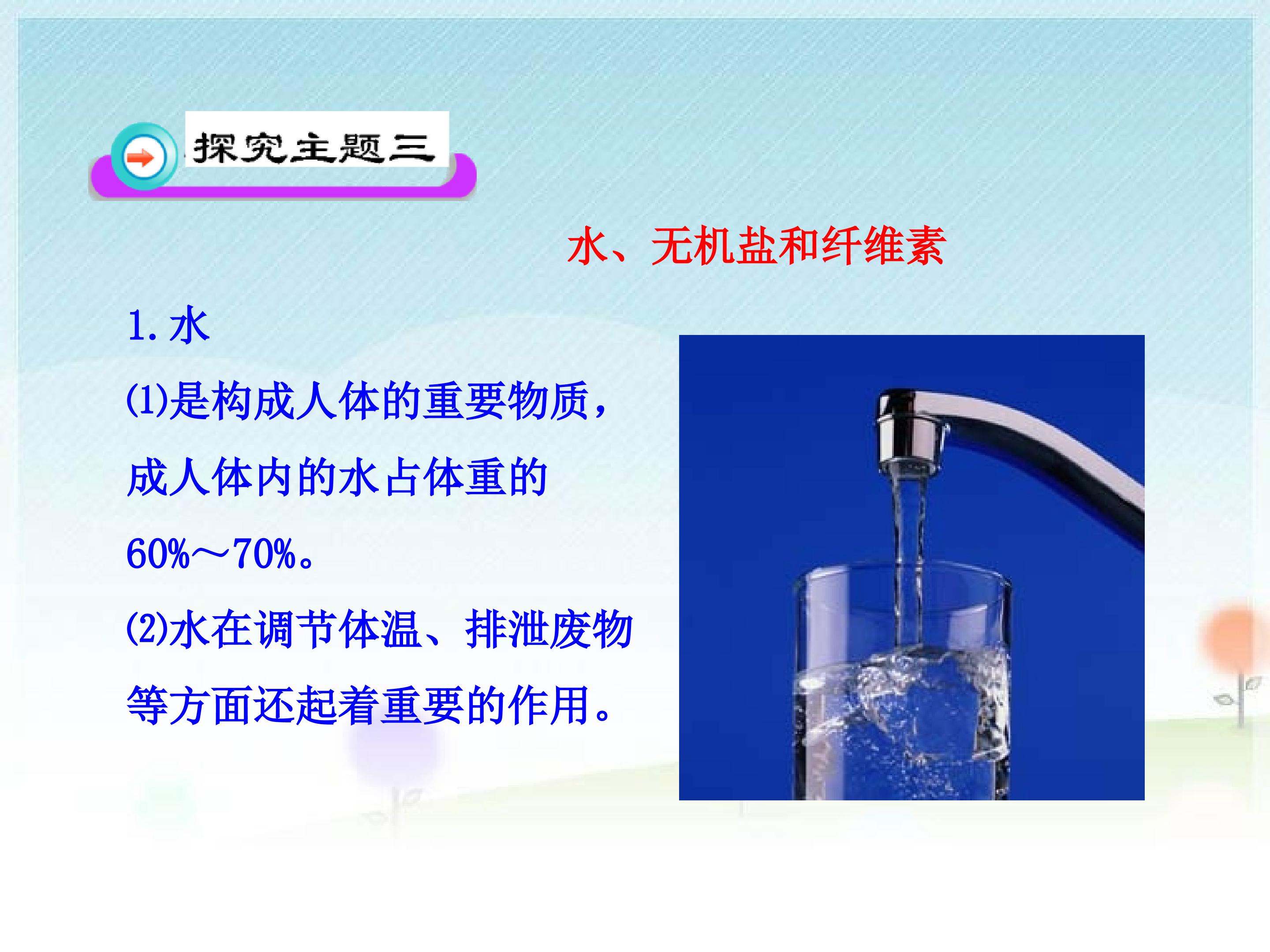 探究主题三

水、无机盐和纤维素

1. 水

⑴是构成人体的重要物质，成人体内的水占体重的60%～70%。

⑵水在调节体温、排泄废物等方面还起着重要的作用。